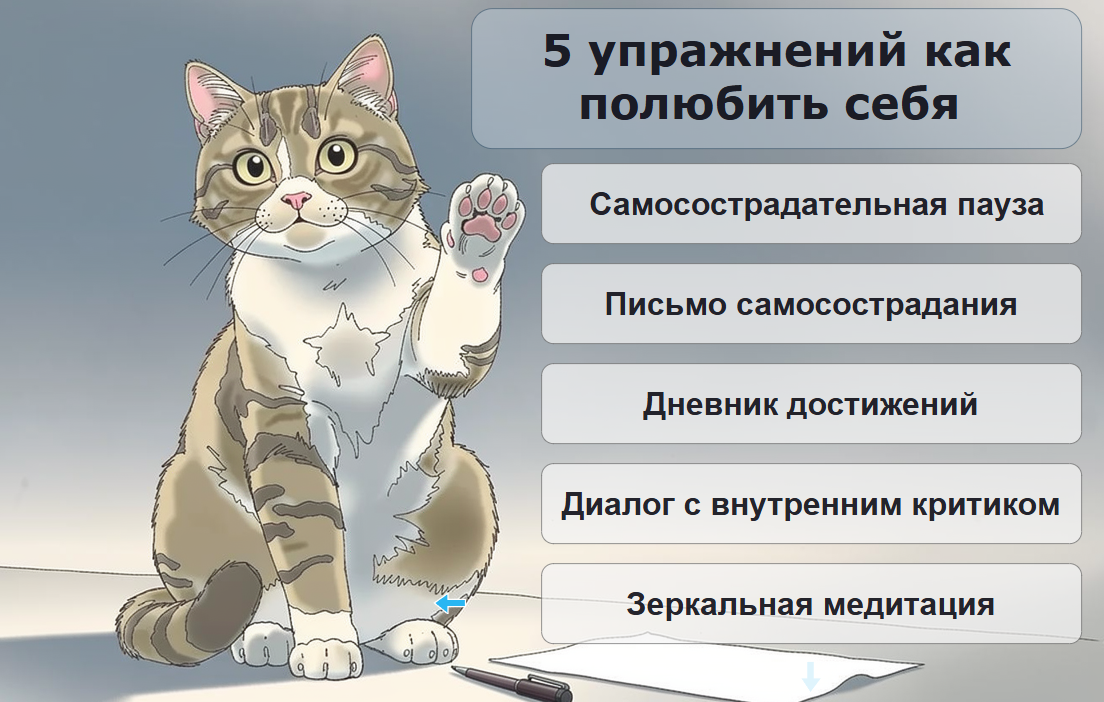 5 упражнений как полюбить себя

Самосострадательная пауза

Письмо самосострадания

Дневник достижений

Диалог с внутренним критиком

Зеркальная медитация